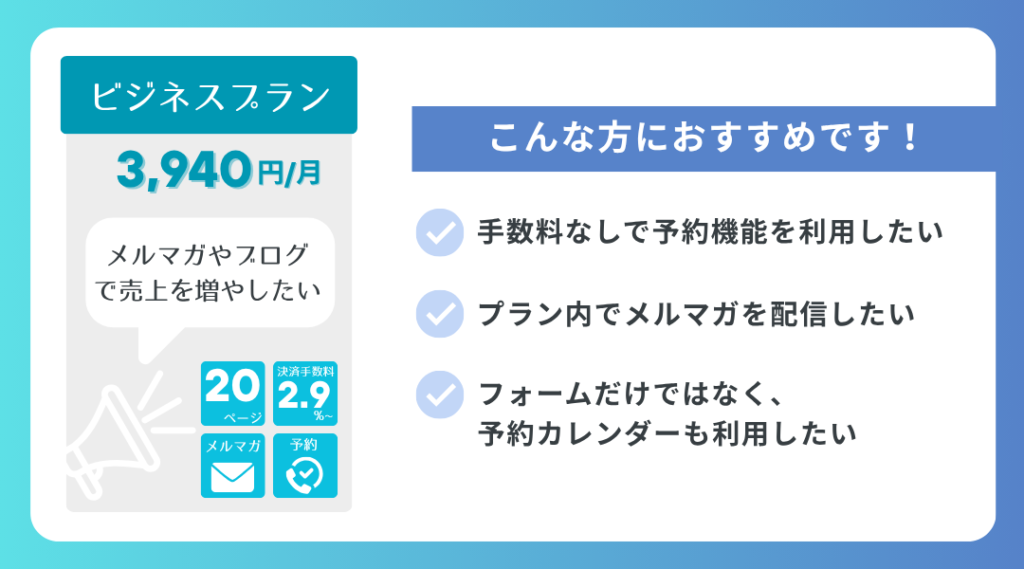 ビジネスプラン

3,940円/月

メルマガやブログで売上を増やしたい

20 ページ

決済手数料 2.9 %~

メルマガ

予約

こんな方におすすめです！

手数料なしで予約機能を利用したい

プラン内でメルマガを配信したい

フォームだけではなく、予約カレンダーも利用したい